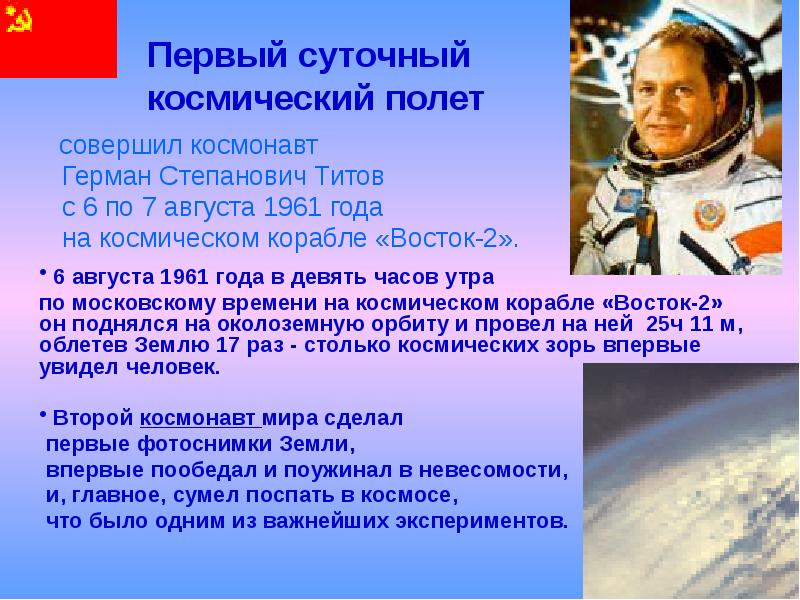 Первый суточный космический полет

совершил космонавт Герман Степанович Титов с 6 по 7 августа 1961 года на космическом корабле «Восток-2».

• 6 августа 1961 года в девять часов утра по московскому времени на космическом корабле «Восток-2» он поднялся на околоземную орбиту и провел на ней 25ч 11 м, облетев Землю 17 раз - столько космических зорь впервые увидел человек.

• Второй космонавт мира сделал первые фотоснимки Земли, впервые пообедал и поужинал в невесомости, и, главное, сумел поспать в космосе, что было одним из важнейших экспериментов.